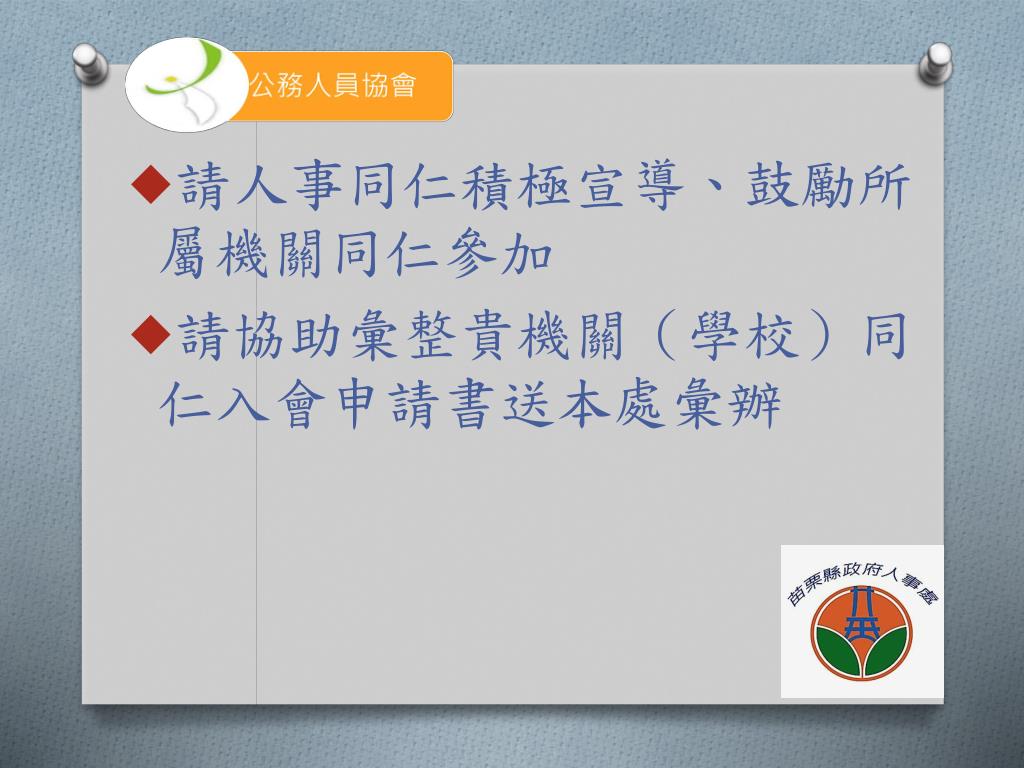 公務人員協會

◆請人事同仁積極宣導、鼓勵所屬機關同仁參加

◆請協助彙整貴機關（學校）同仁入會申請書送本處彙辦

苗栗縣政府人事處